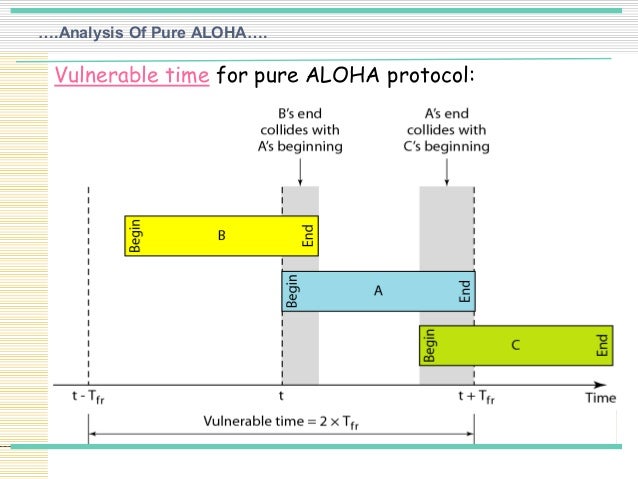 ….Analysis Of Pure ALOHA….

Vulnerable time for pure ALOHA protocol:

B's end collides with A's beginning

A's end collides with C's beginning

Begin B End

Begin A End

Begin C End

$t - T_{fr}$

$t$

$t + T_{fr}$

Time

Vulnerable time $= 2 \times T_{fr}$